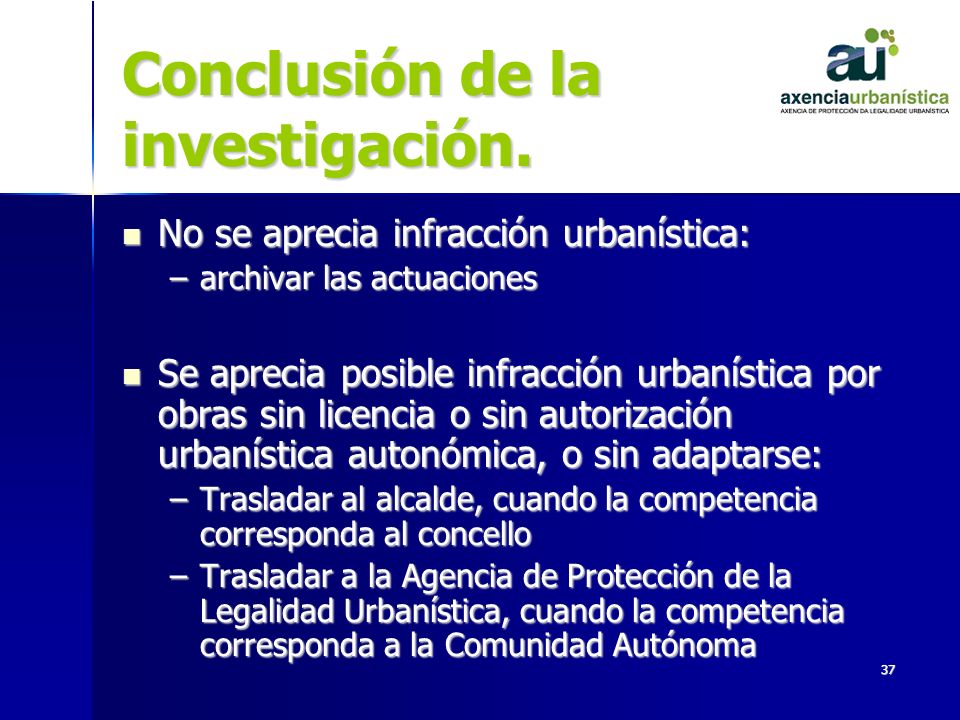 Conclusión de la investigación.

au
axenciaurbanística
AXENCIA DE PROTECCIÓN DA LEGALIDADE URBANÍSTICA

- No se aprecia infracción urbanística:
  – archivar las actuaciones

- Se aprecia posible infracción urbanística por obras sin licencia o sin autorización urbanística autonómica, o sin adaptarse:
  – Trasladar al alcalde, cuando la competencia corresponda al concello
  – Trasladar a la Agencia de Protección de la Legalidad Urbanística, cuando la competencia corresponda a la Comunidad Autónoma

37